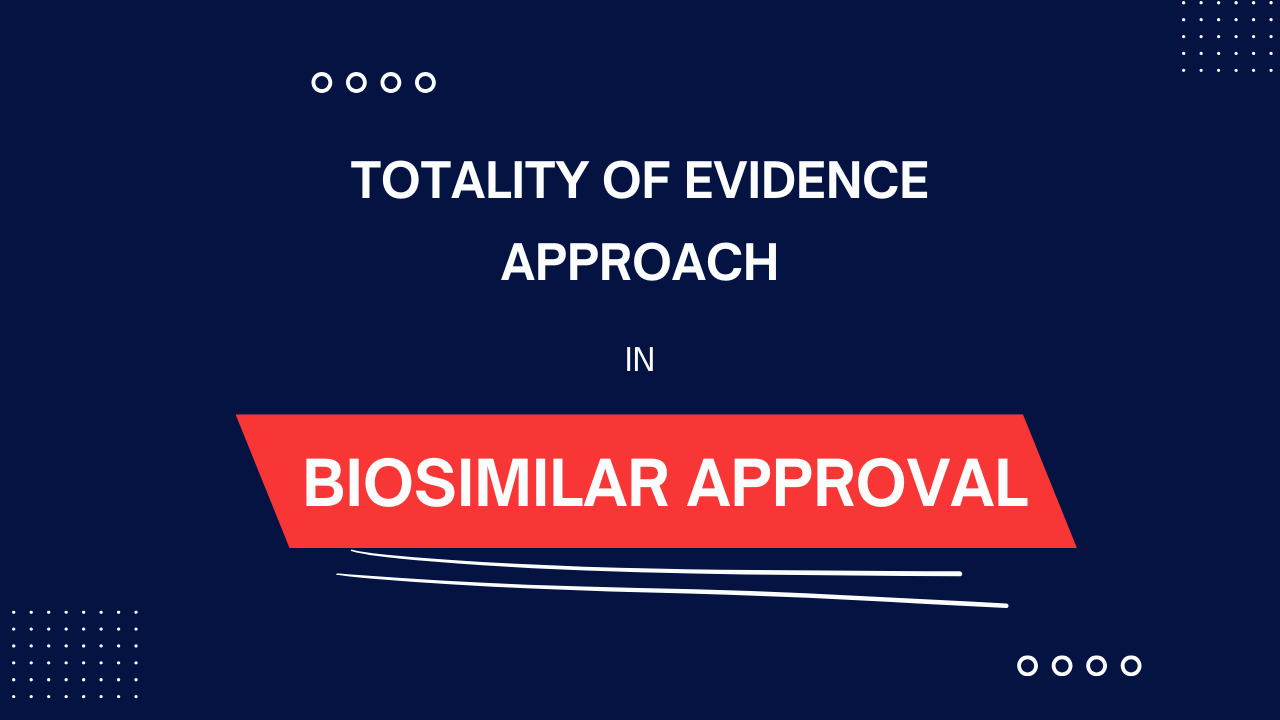 TOTALITY OF EVIDENCE APPROACH

IN

BIOSIMILAR APPROVAL